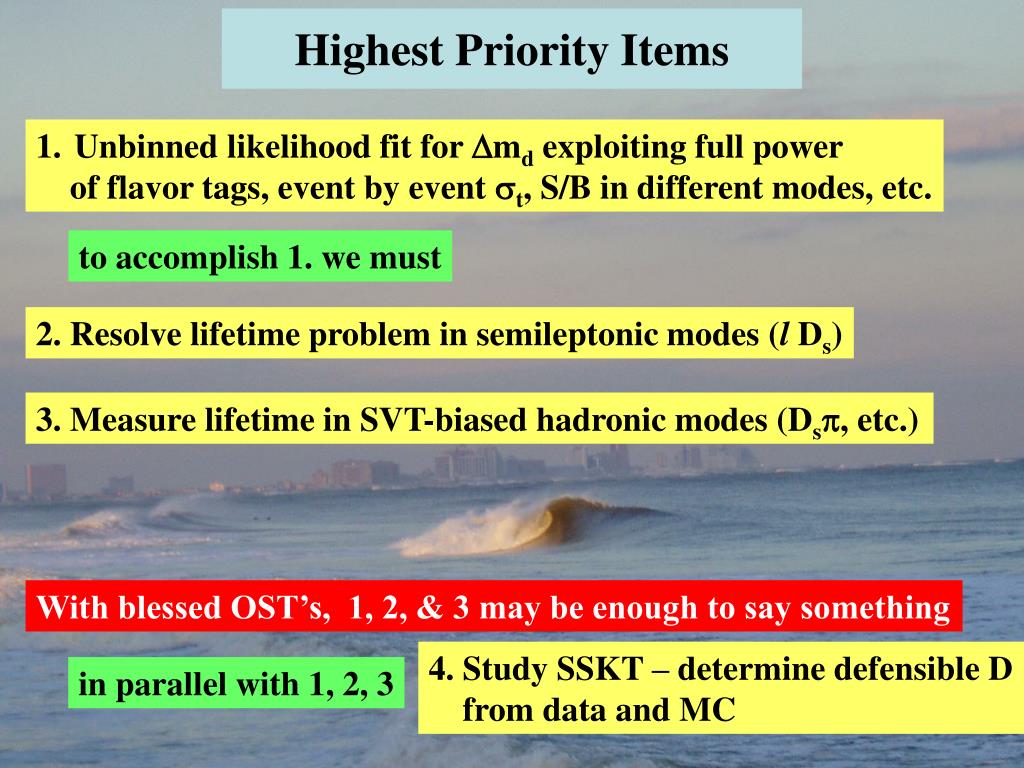 Highest Priority Items

1. Unbinned likelihood fit for $\Delta m_d$ exploiting full power of flavor tags, event by event $\sigma_t$, S/B in different modes, etc.

to accomplish 1. we must

2. Resolve lifetime problem in semileptonic modes ($l$ $D_s$)

3. Measure lifetime in SVT-biased hadronic modes ($D_s\pi$, etc.)

With blessed OST's, 1, 2, & 3 may be enough to say something

in parallel with 1, 2, 3

4. Study SSKT – determine defensible D from data and MC